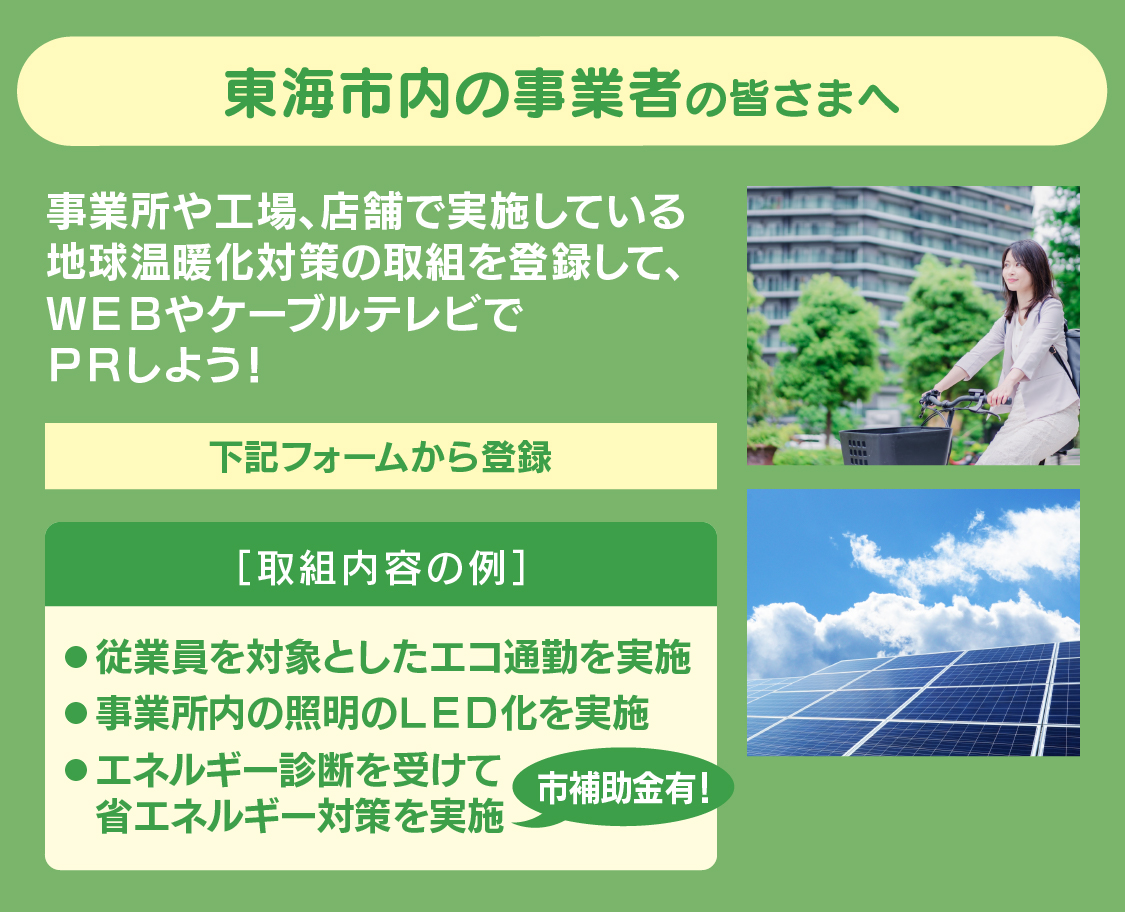 東海市内の事業者の皆さまへ

事業所や工場、店舗で実施している地球温暖化対策の取組を登録して、ＷＥＢやケーブルテレビでＰＲしよう！

下記フォームから登録

［取組内容の例］

● 従業員を対象としたエコ通勤を実施
● 事業所内の照明のＬＥＤ化を実施
● エネルギー診断を受けて省エネルギー対策を実施

市補助金有！